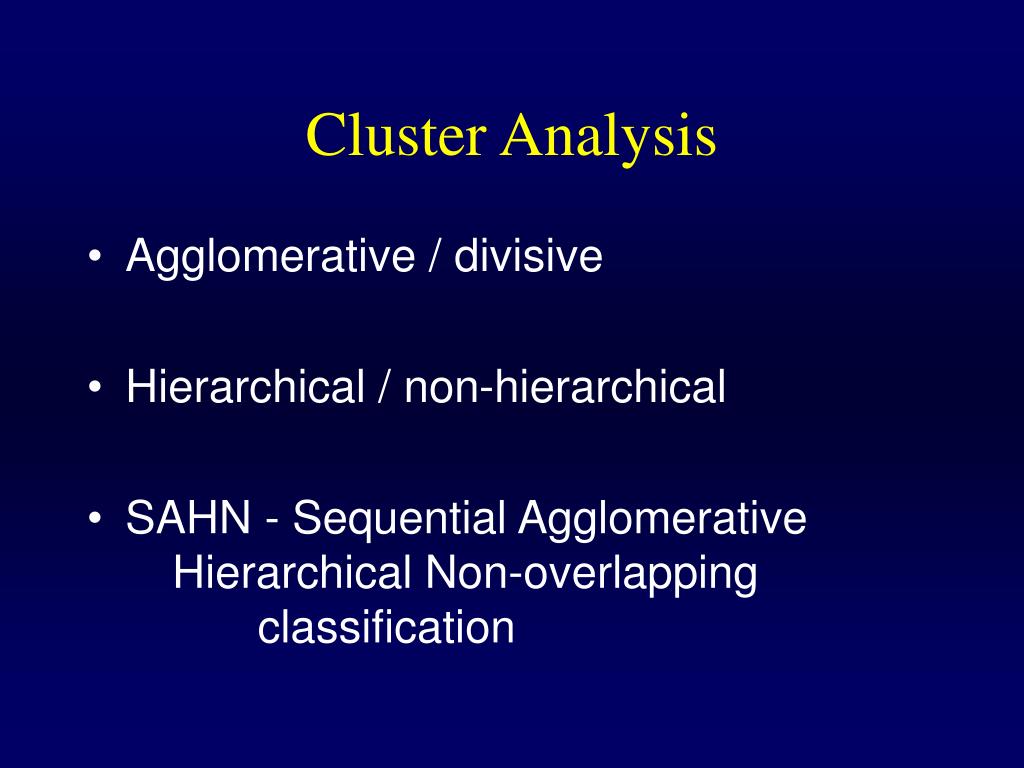 Cluster Analysis

• Agglomerative / divisive

• Hierarchical / non-hierarchical

• SAHN - Sequential Agglomerative Hierarchical Non-overlapping classification